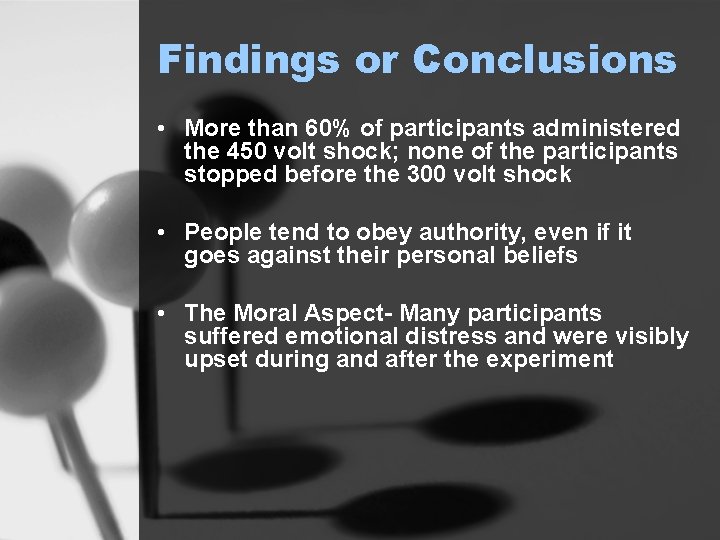 Findings or Conclusions

• More than 60% of participants administered the 450 volt shock; none of the participants stopped before the 300 volt shock

• People tend to obey authority, even if it goes against their personal beliefs

• The Moral Aspect- Many participants suffered emotional distress and were visibly upset during and after the experiment